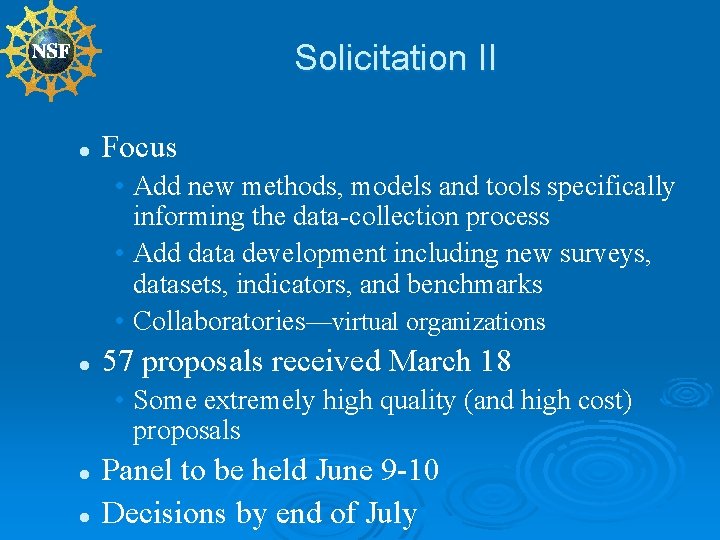 NSF

Solicitation II

- Focus
  - Add new methods, models and tools specifically informing the data-collection process
  - Add data development including new surveys, datasets, indicators, and benchmarks
  - Collaboratories—virtual organizations
- 57 proposals received March 18
  - Some extremely high quality (and high cost) proposals
- Panel to be held June 9-10
- Decisions by end of July